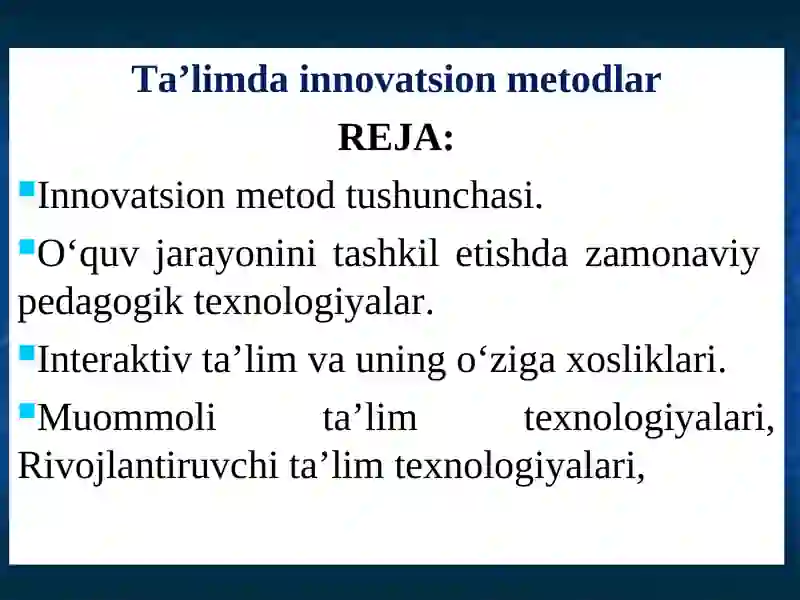 Ta’limda innovatsion metodlar

REJA:

Innovatsion metod tushunchasi.

O‘quv jarayonini tashkil etishda zamonaviy pedagogik texnologiyalar.

Interaktiv ta’lim va uning o‘ziga xosliklari.

Muommoli ta’lim texnologiyalari, Rivojlantiruvchi ta’lim texnologiyalari,